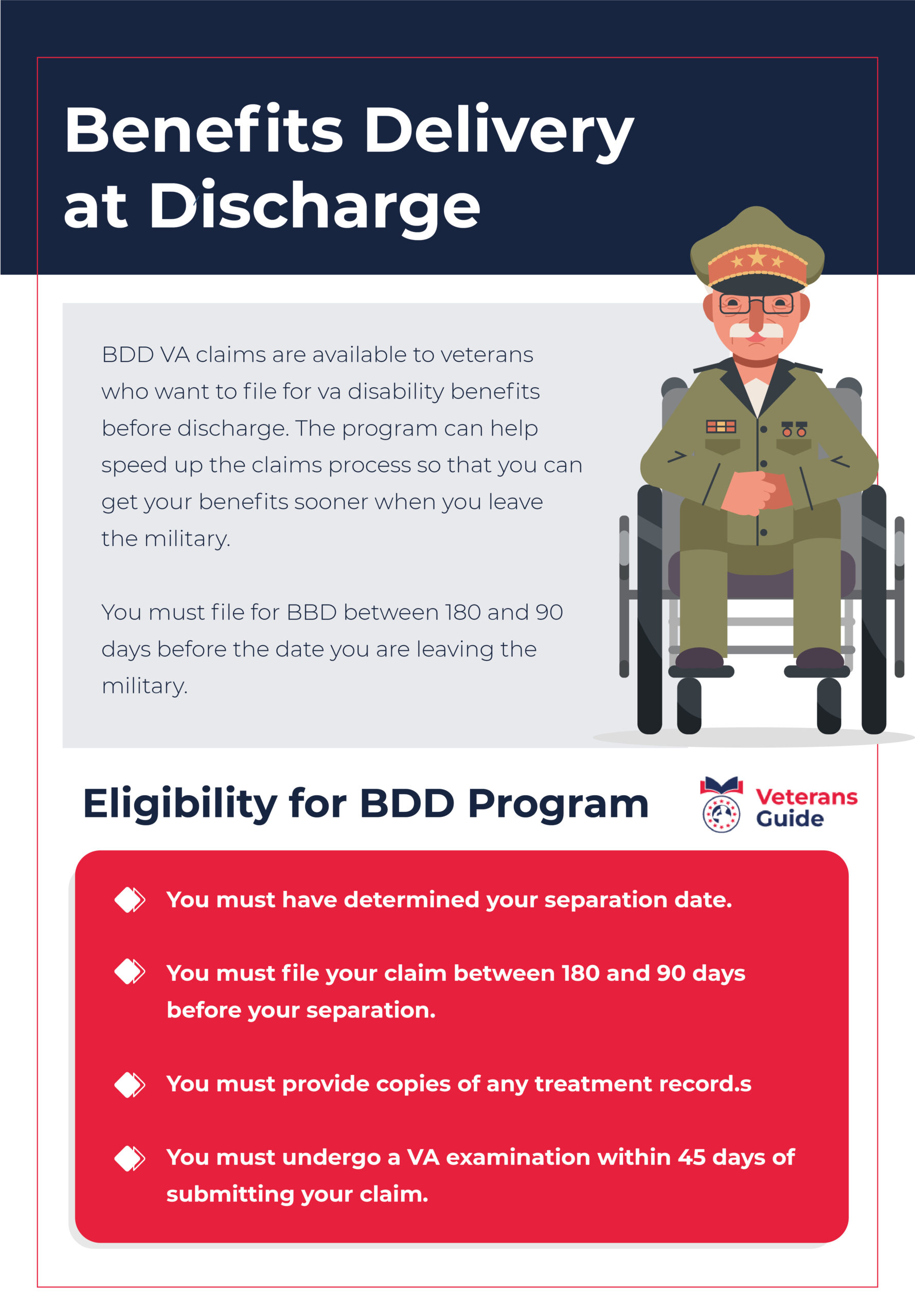 Benefits Delivery at Discharge

BDD VA claims are available to veterans who want to file for va disability benefits before discharge. The program can help speed up the claims process so that you can get your benefits sooner when you leave the military.

You must file for BBD between 180 and 90 days before the date you are leaving the military.

Eligibility for BDD Program

Veterans Guide

You must have determined your separation date.

You must file your claim between 180 and 90 days before your separation.

You must provide copies of any treatment record.s

You must undergo a VA examination within 45 days of submitting your claim.